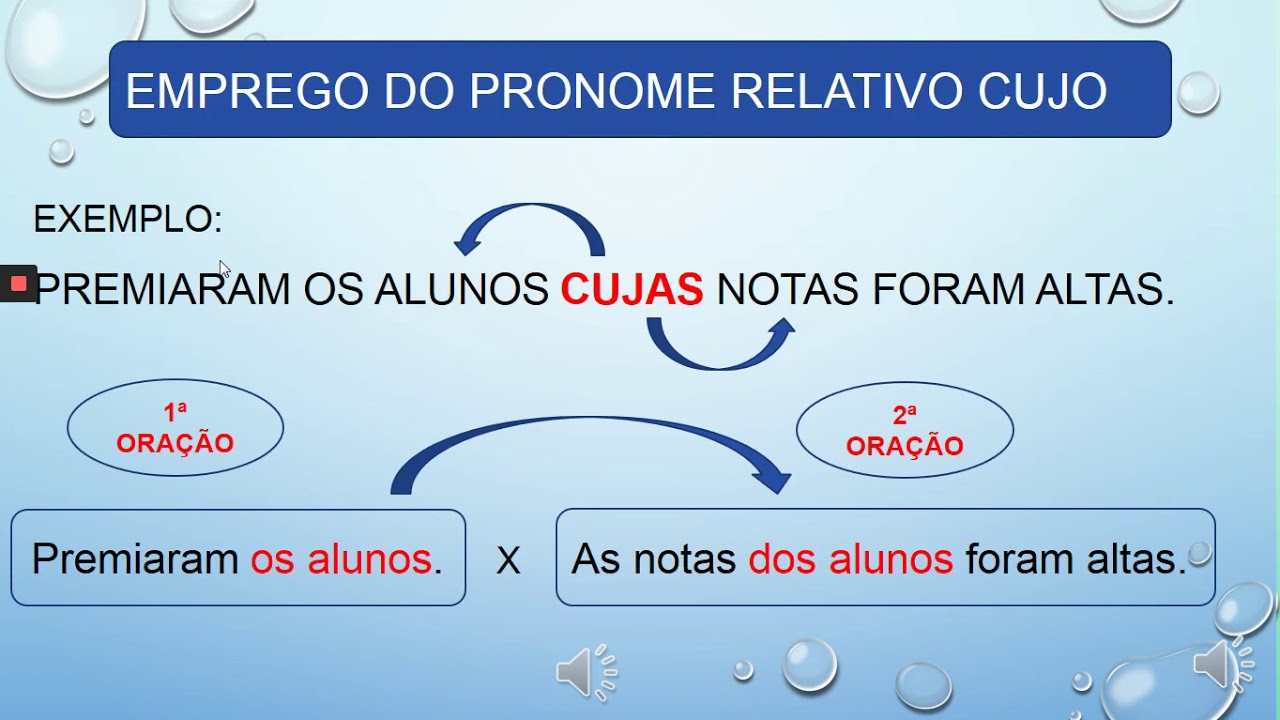 EMPREGO DO PRONOME RELATIVO CUJO

EXEMPLO:

PREMIARAM OS ALUNOS CUJAS NOTAS FORAM ALTAS.

1ª ORAÇÃO

2ª ORAÇÃO

Premiaram os alunos.

X

As notas dos alunos foram altas.